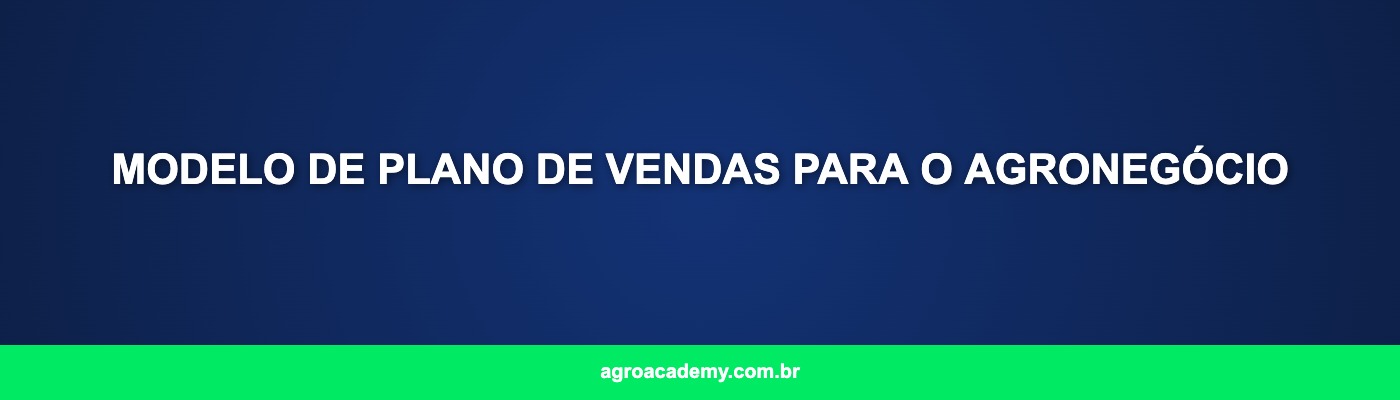 MODELO DE PLANO DE VENDAS PARA O AGRONEGÓCIO

agroacademy.com.br